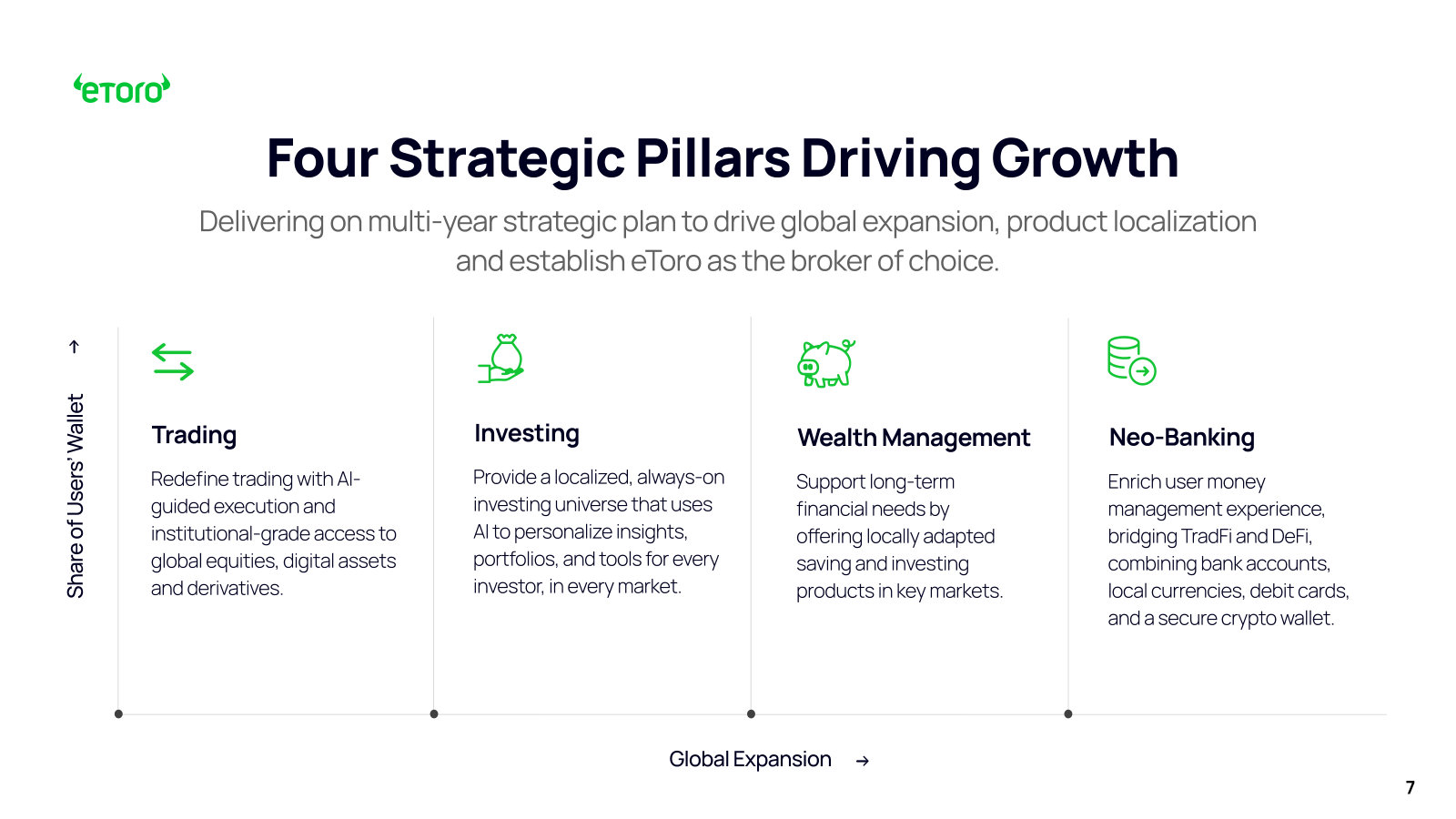 eToro

Four Strategic Pillars Driving Growth

Delivering on multi-year strategic plan to drive global expansion, product localization and establish eToro as the broker of choice.

Share of Users' Wallet →

Trading

Redefine trading with AI-guided execution and institutional-grade access to global equities, digital assets and derivatives.

Investing

Provide a localized, always-on investing universe that uses AI to personalize insights, portfolios, and tools for every investor, in every market.

Wealth Management

Support long-term financial needs by offering locally adapted saving and investing products in key markets.

Neo-Banking

Enrich user money management experience, bridging TradFi and DeFi, combining bank accounts, local currencies, debit cards, and a secure crypto wallet.

Global Expansion →

7